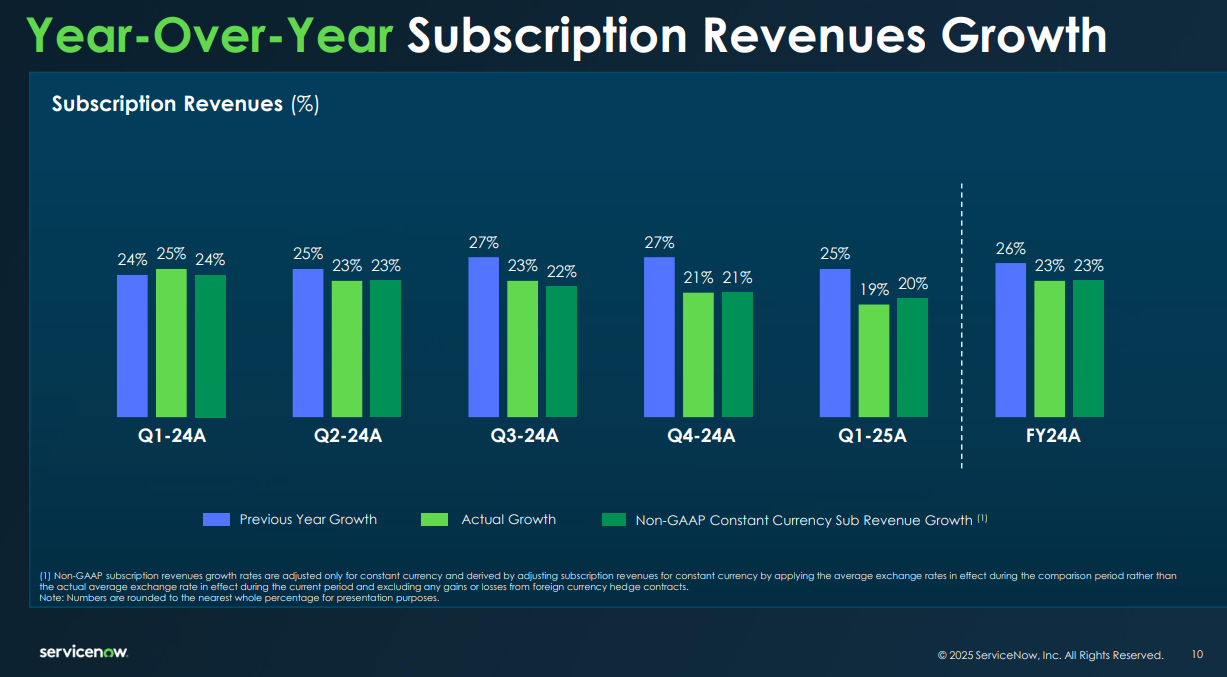 Year-Over-Year Subscription Revenues Growth

Subscription Revenues (%)

24% 25% 24%
Q1-24A

25% 23% 23%
Q2-24A

27% 23% 22%
Q3-24A

27% 21% 21%
Q4-24A

25% 19% 20%
Q1-25A

26% 23% 23%
FY24A

Previous Year Growth
Actual Growth
Non-GAAP Constant Currency Sub Revenue Growth (1)

(1) Non-GAAP subscription revenues growth rates are adjusted only for constant currency and derived by adjusting subscription revenues for constant currency by applying the average exchange rates in effect during the comparison period rather than the actual average exchange rate in effect during the current period and excluding any gains or losses from foreign currency hedge contracts.
Note: Numbers are rounded to the nearest whole percentage for presentation purposes.

servicenow.

© 2025 ServiceNow, Inc. All Rights Reserved. 10